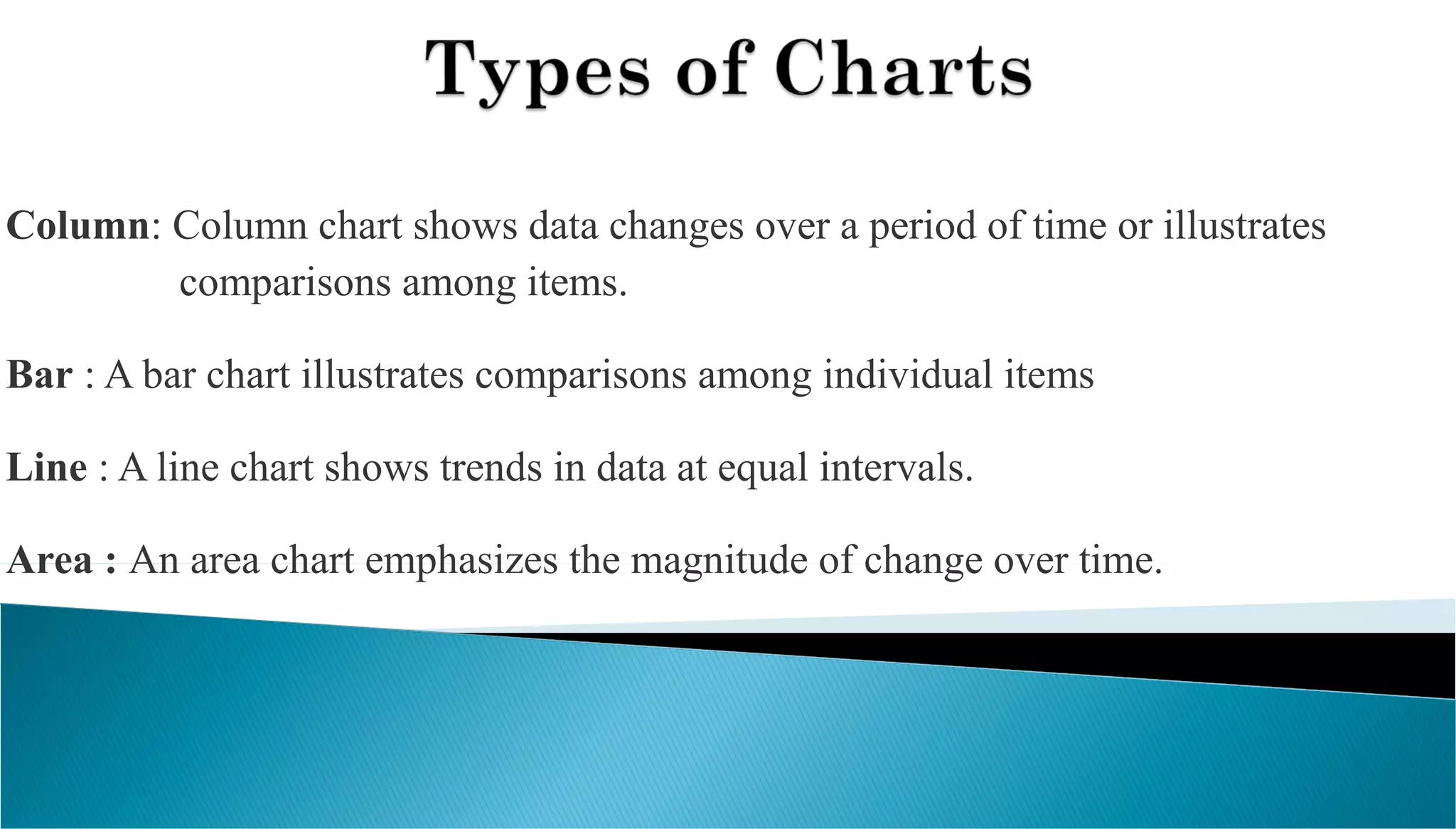 Types of Charts

Column: Column chart shows data changes over a period of time or illustrates comparisons among items.

Bar : A bar chart illustrates comparisons among individual items

Line : A line chart shows trends in data at equal intervals.

Area : An area chart emphasizes the magnitude of change over time.